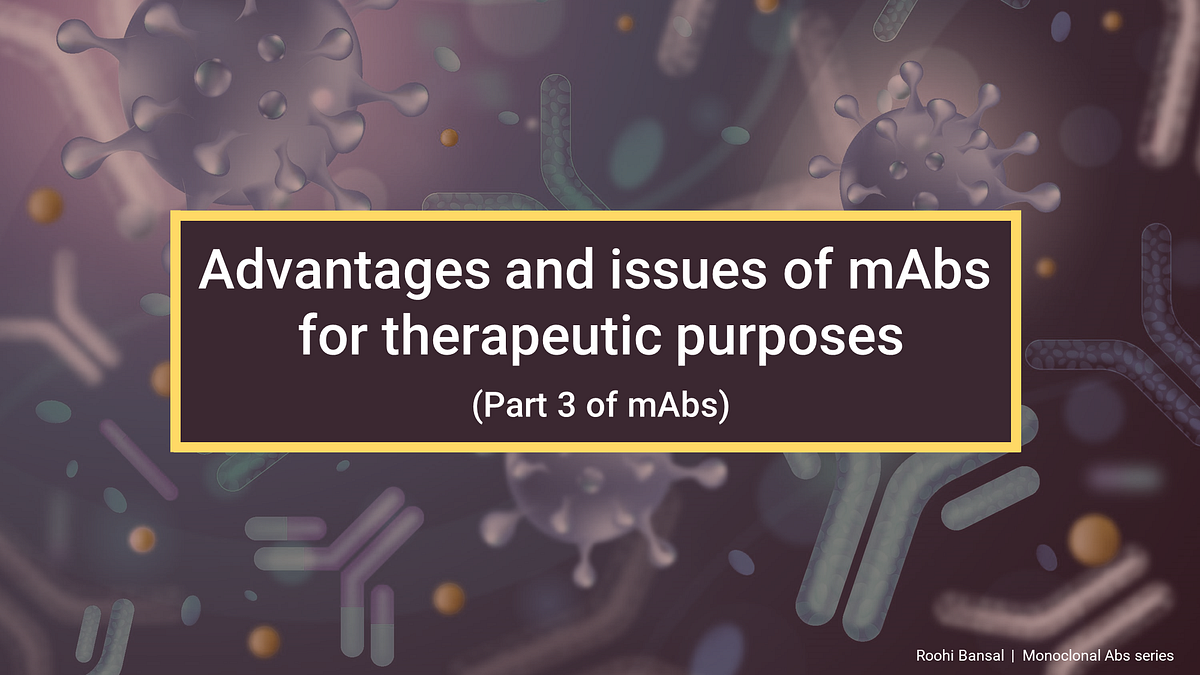 Advantages and issues of mAbs for therapeutic purposes

(Part 3 of mAbs)

Roohi Bansal | Monoclonal Abs series